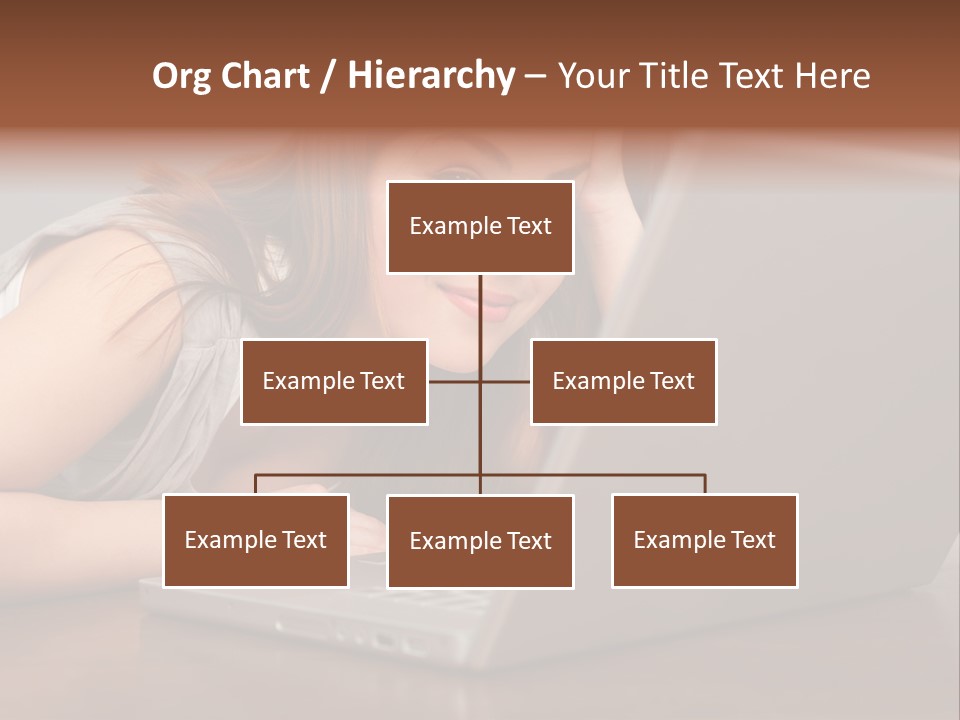 Org Chart / Hierarchy – Your Title Text Here

Example Text

Example Text

Example Text

Example Text

Example Text

Example Text